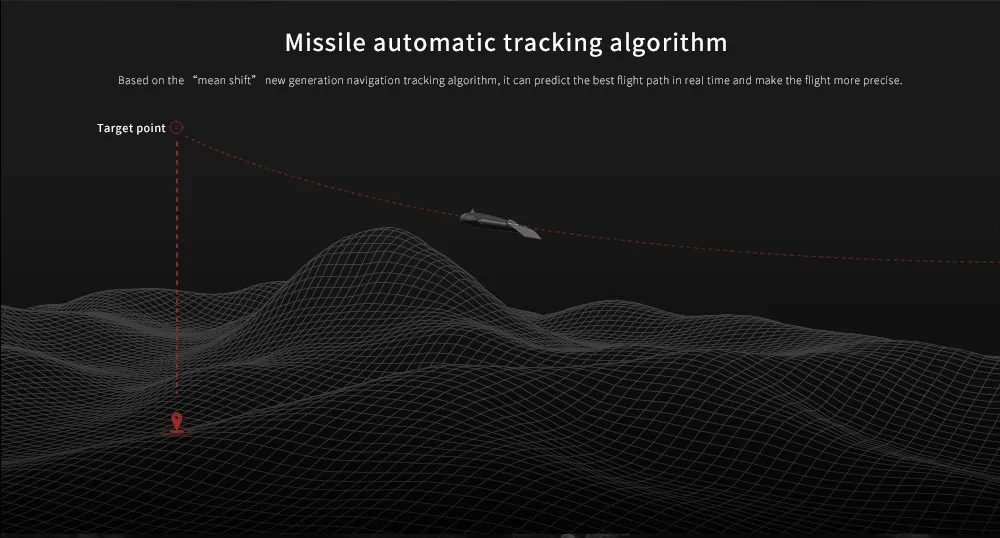 Missile automatic tracking algorithm

Based on the “mean shift” new generation navigation tracking algorithm, it can predict the best flight path in real time and make the flight more precise.

Target point